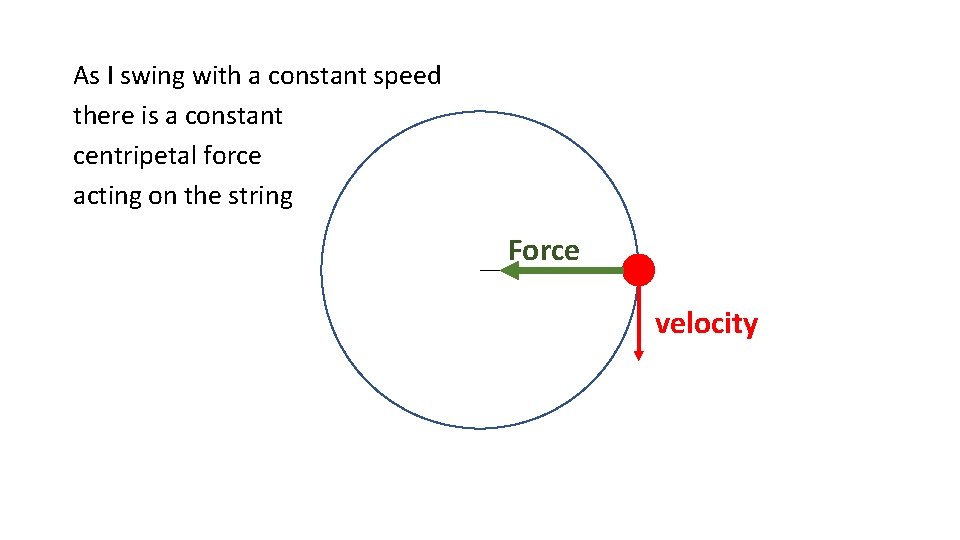 As I swing with a constant speed there is a constant centripetal force acting on the string

Force

velocity